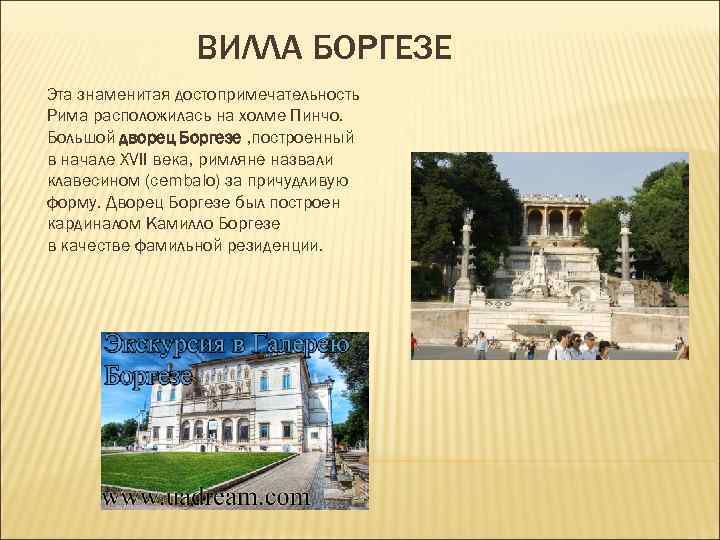 ВИЛЛА БОРГЕЗЕ

Эта знаменитая достопримечательность Рима расположилась на холме Пинчо. Большой дворец Боргезе ,построенный в начале XVII века, римляне назвали клавесином (cembalo) за причудливую форму. Дворец Боргезе был построен кардиналом Камилло Боргезе в качестве фамильной резиденции.

Экскурсия в Галерею Боргезе

www.tradream.com